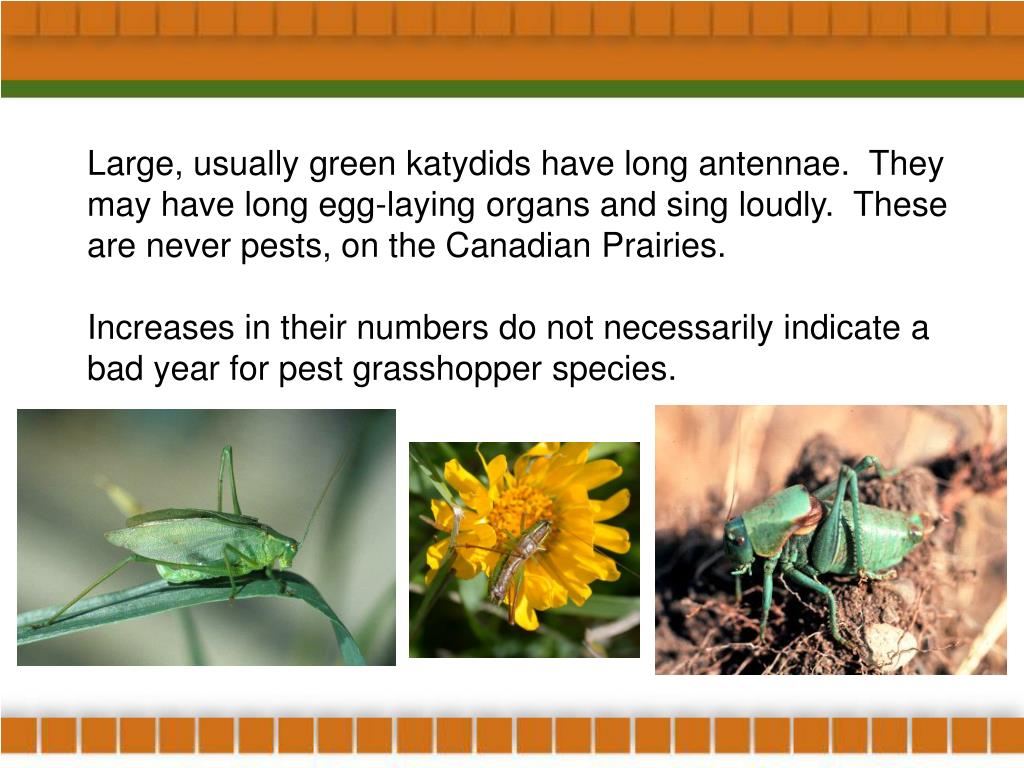 Large, usually green katydids have long antennae. They may have long egg-laying organs and sing loudly. These are never pests, on the Canadian Prairies.

Increases in their numbers do not necessarily indicate a bad year for pest grasshopper species.